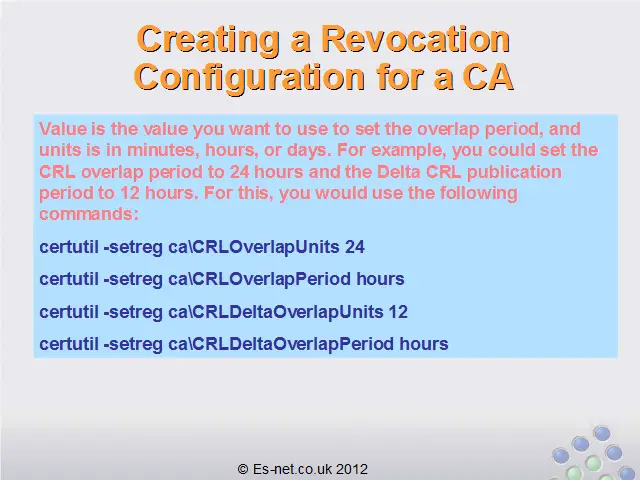 Creating a Revocation Configuration for a CA

Value is the value you want to use to set the overlap period, and units is in minutes, hours, or days. For example, you could set the CRL overlap period to 24 hours and the Delta CRL publication period to 12 hours. For this, you would use the following commands:

certutil -setreg ca\CRLOverlapUnits 24

certutil -setreg ca\CRLOverlapPeriod hours

certutil -setreg ca\CRLDeltaOverlapUnits 12

certutil -setreg ca\CRLDeltaOverlapPeriod hours

© Es-net.co.uk 2012